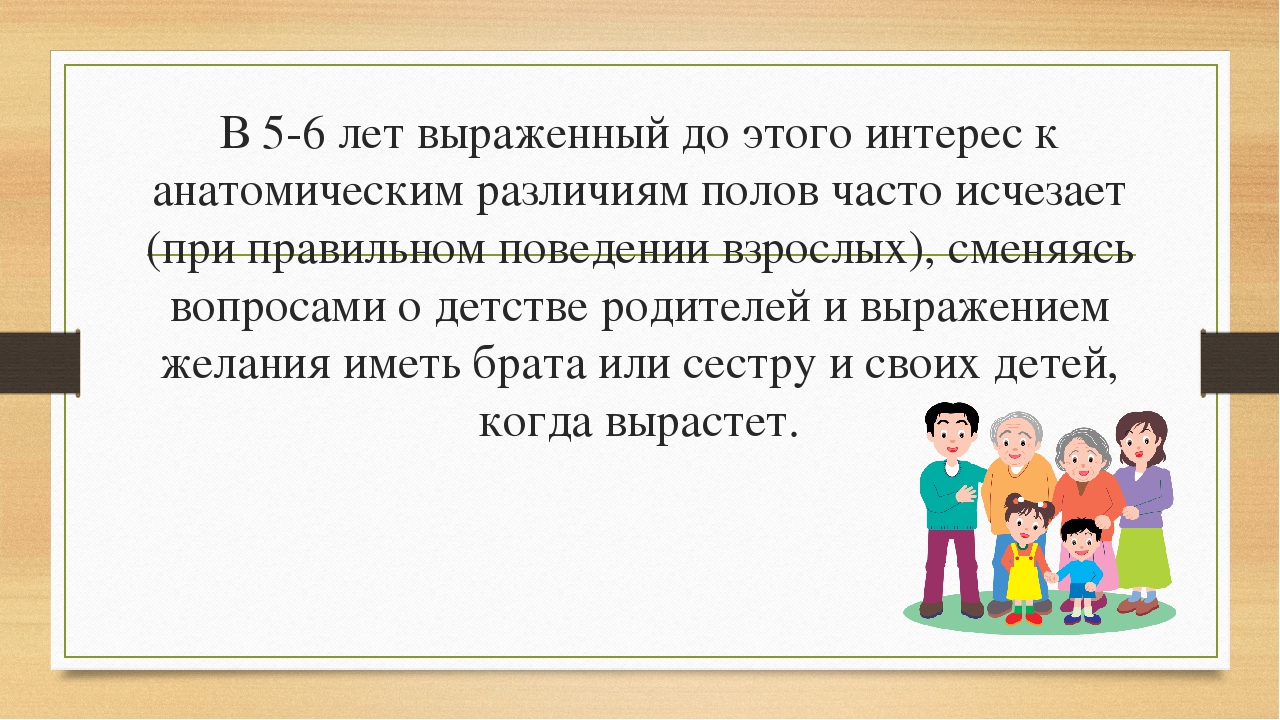 В 5-6 лет выраженный до этого интерес к анатомическим различиям полов часто исчезает (при правильном поведении взрослых), сменяясь вопросами о детстве родителей и выражением желания иметь брата или сестру и своих детей, когда вырастет.